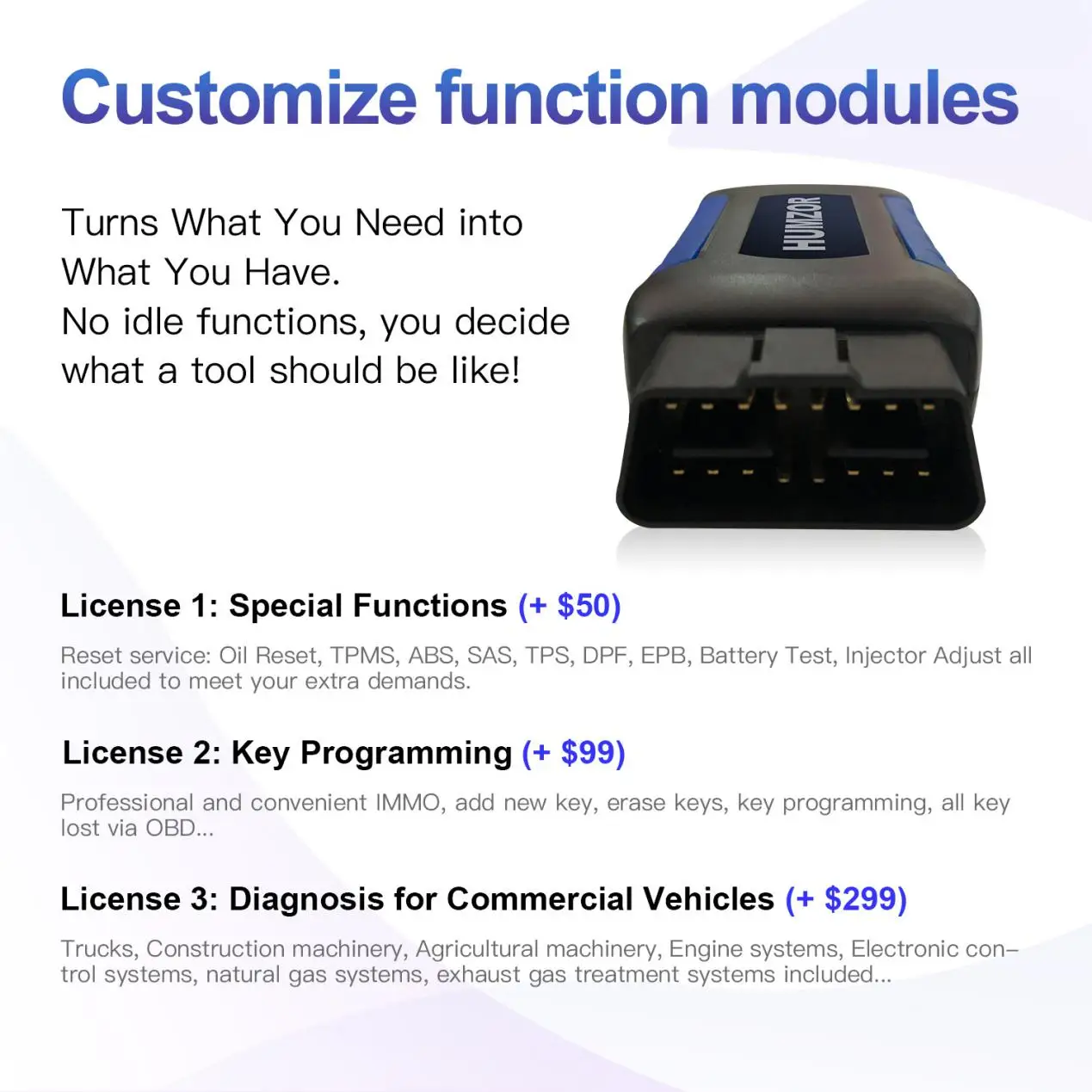 Customize function modules

Turns What You Need into
What You Have.
No idle functions, you decide
what a tool should be like!

HUMZOR

License 1: Special Functions (+ $50)

Reset service: Oil Reset, TPMS, ABS, SAS, TPS, DPF, EPB, Battery Test, Injector Adjust all included to meet your extra demands.

License 2: Key Programming (+ $99)

Professional and convenient IMMO, add new key, erase keys, key programming, all key lost via OBD...

License 3: Diagnosis for Commercial Vehicles (+ $299)

Trucks, Construction machinery, Agricultural machinery, Engine systems, Electronic control systems, natural gas systems, exhaust gas treatment systems included...